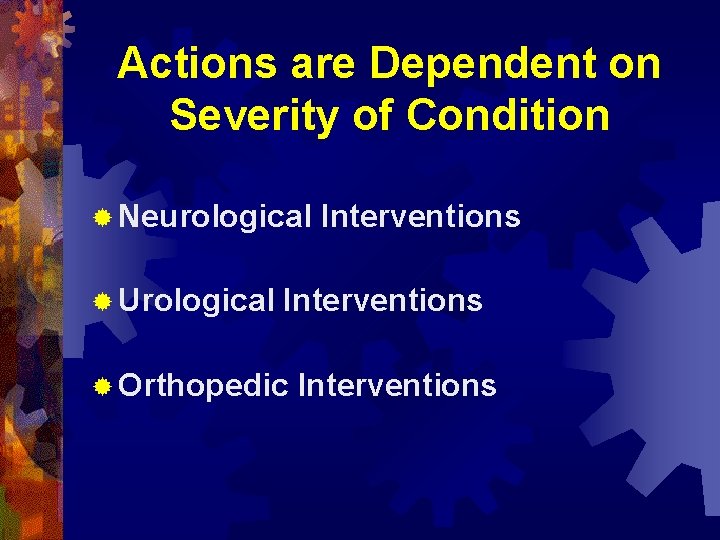 Actions are Dependent on Severity of Condition

Neurological Interventions

Urological Interventions

Orthopedic Interventions